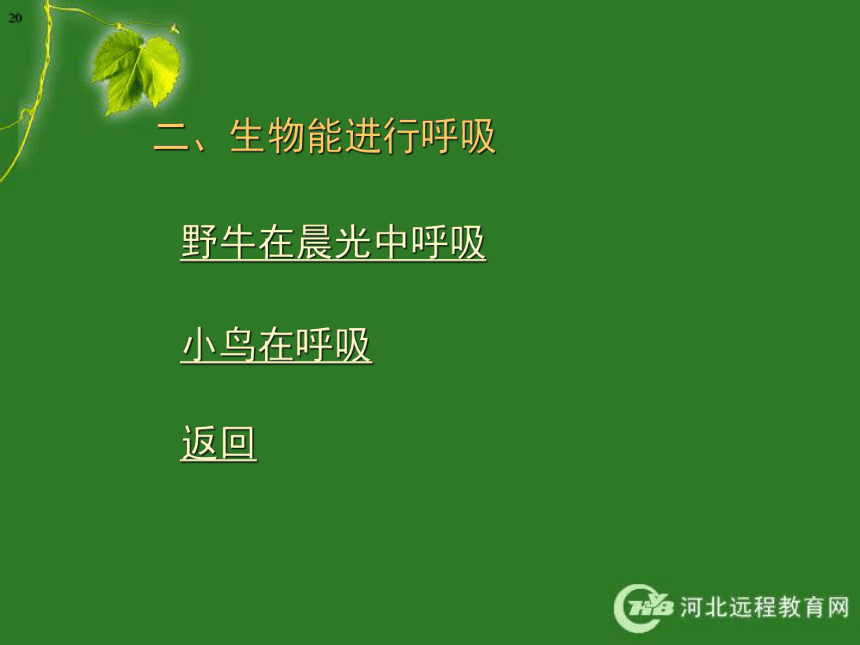 20

二、生物能进行呼吸

野牛在晨光中呼吸

小鸟在呼吸

返回

HB 河北远程教育网